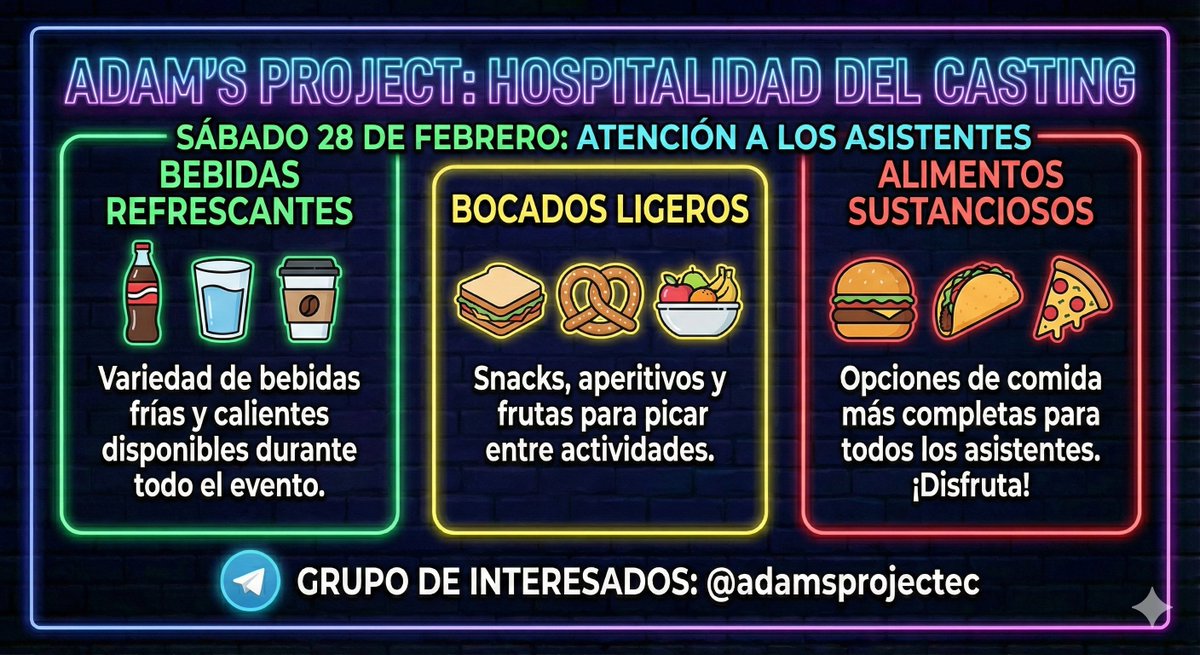 ADAM'S PROJECT: HOSPITALIDAD DEL CASTING

SÁBADO 28 DE FEBRERO: ATENCIÓN A LOS ASISTENTES

BEBIDAS REFRESCANTES

Variedad de bebidas frías y calientes disponibles durante todo el evento.

BOCADOS LIGEROS

Snacks, aperitivos y frutas para picar entre actividades.

ALIMENTOS SUSTANCIOSOS

Opciones de comida más completas para todos los asistentes. ¡Disfruta!

GRUPO DE INTERESADOS: @adamsprojectec